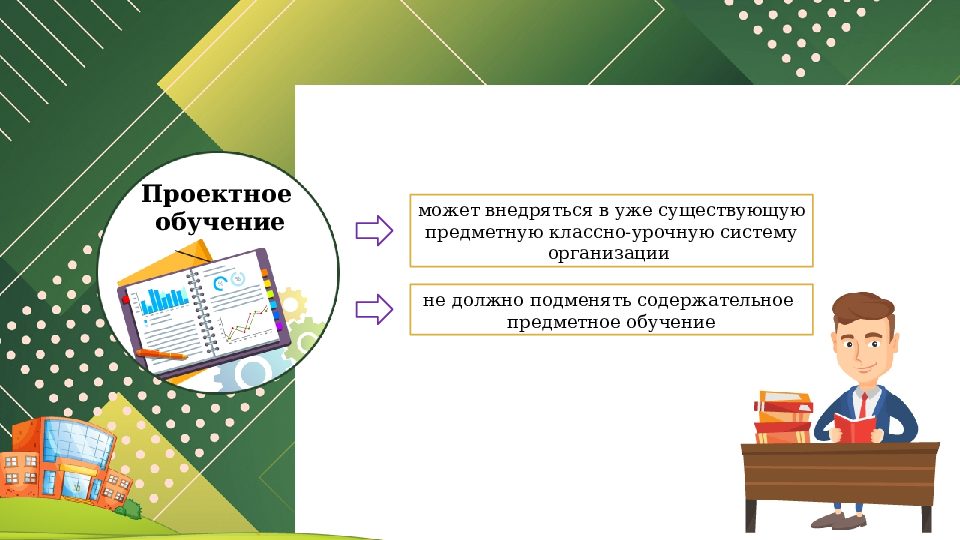 Проектное обучение

может внедряться в уже существующую предметную классно-урочную систему организации

не должно подменять содержательное предметное обучение